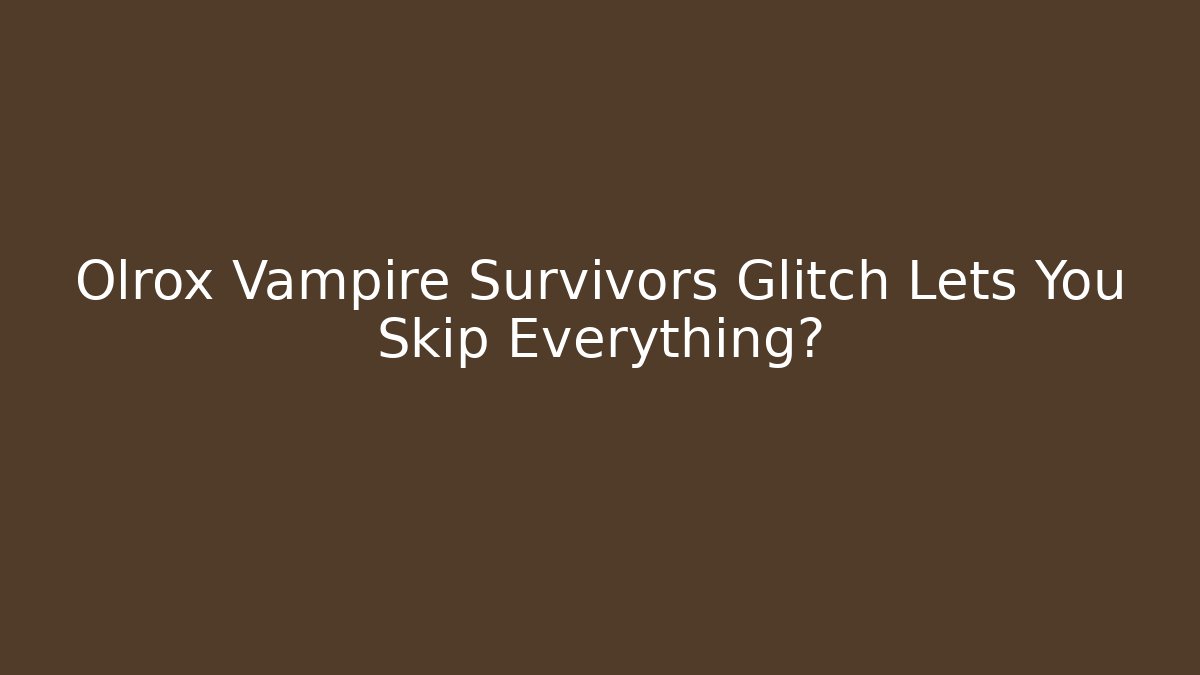 Olrox Vampire Survivors Glitch Lets You Skip Everything?